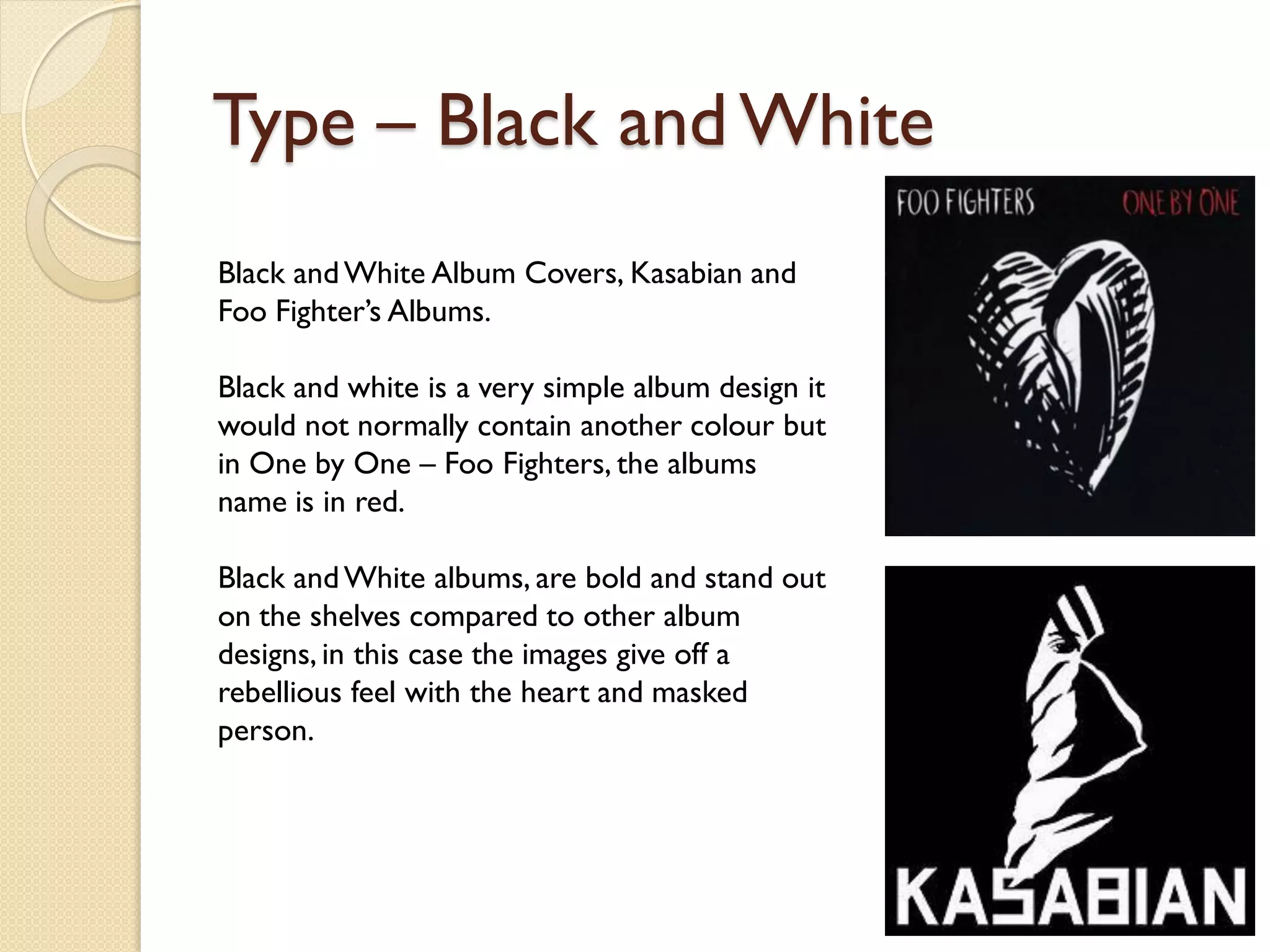 Type – Black and White

Black and White Album Covers, Kasabian and Foo Fighter's Albums.

Black and white is a very simple album design it would not normally contain another colour but in One by One – Foo Fighters, the albums name is in red.

Black and White albums, are bold and stand out on the shelves compared to other album designs, in this case the images give off a rebellious feel with the heart and masked person.

FOO FIGHTERS ONE BY ONE

KASABIAN